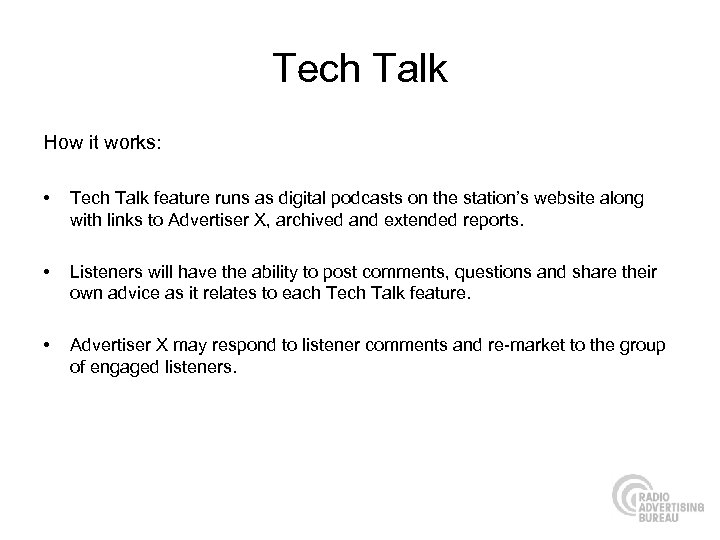 Tech Talk

How it works:

• Tech Talk feature runs as digital podcasts on the station's website along with links to Advertiser X, archived and extended reports.

• Listeners will have the ability to post comments, questions and share their own advice as it relates to each Tech Talk feature.

• Advertiser X may respond to listener comments and re-market to the group of engaged listeners.

RADIO ADVERTISING BUREAU